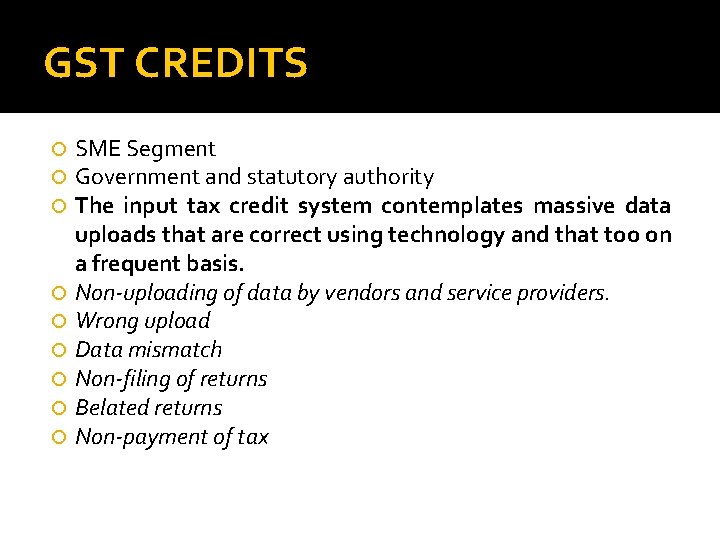 GST CREDITS

SME Segment
Government and statutory authority
The input tax credit system contemplates massive data uploads that are correct using technology and that too on a frequent basis.
Non-uploading of data by vendors and service providers.
Wrong upload
Data mismatch
Non-filing of returns
Belated returns
Non-payment of tax